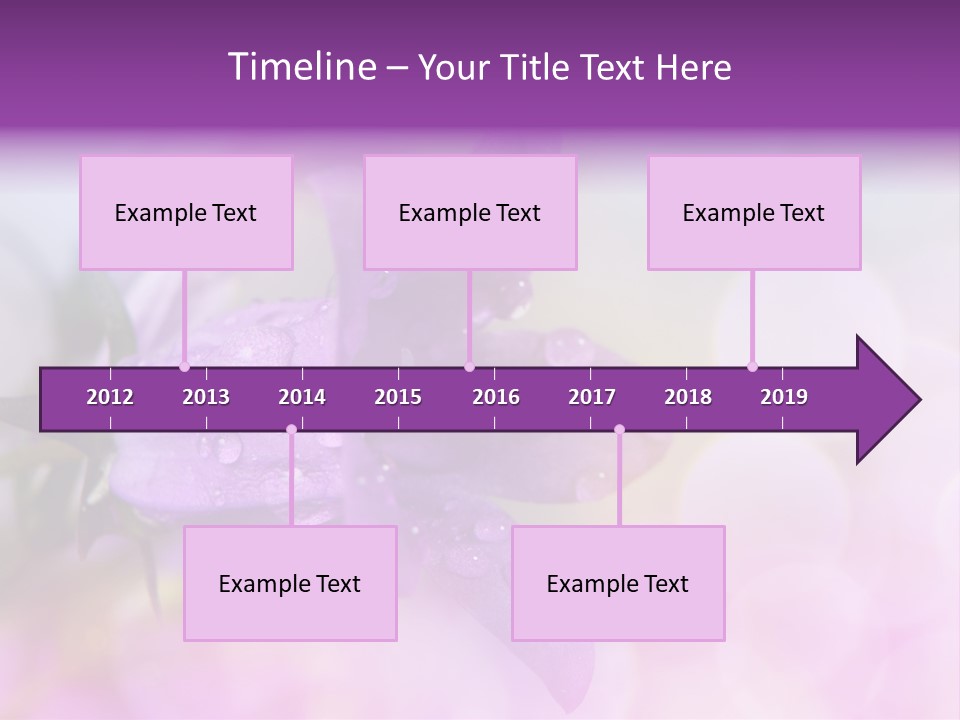 Timeline – Your Title Text Here

Example Text

Example Text

Example Text

2012 2013 2014 2015 2016 2017 2018 2019

Example Text

Example Text